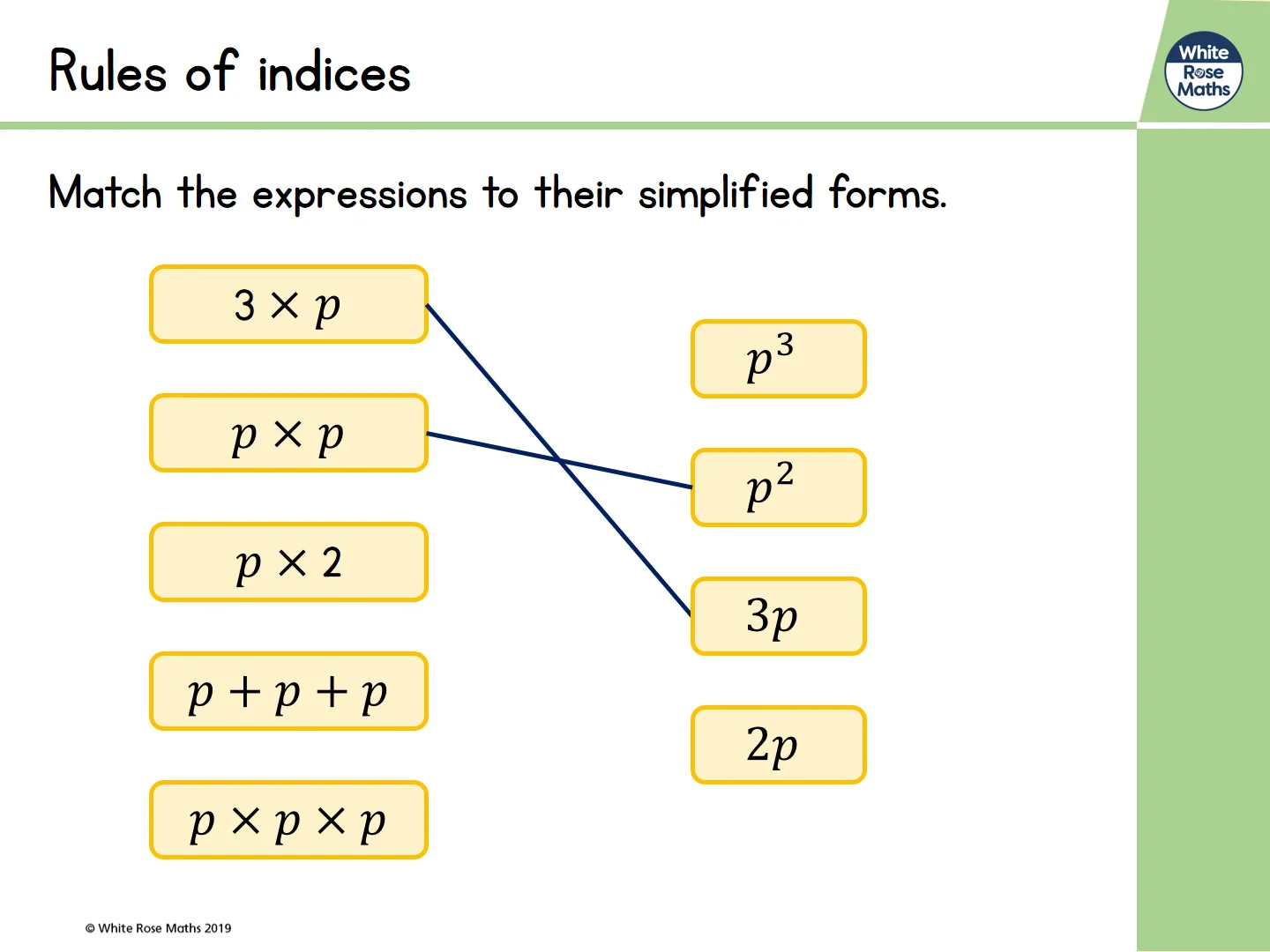 Rules of indices

White Rose Maths

Match the expressions to their simplified forms.

$3 \times p$

$p \times p$

$p \times 2$

$p + p + p$

$p \times p \times p$

$p^3$

$p^2$

$3p$

$2p$

© White Rose Maths 2019